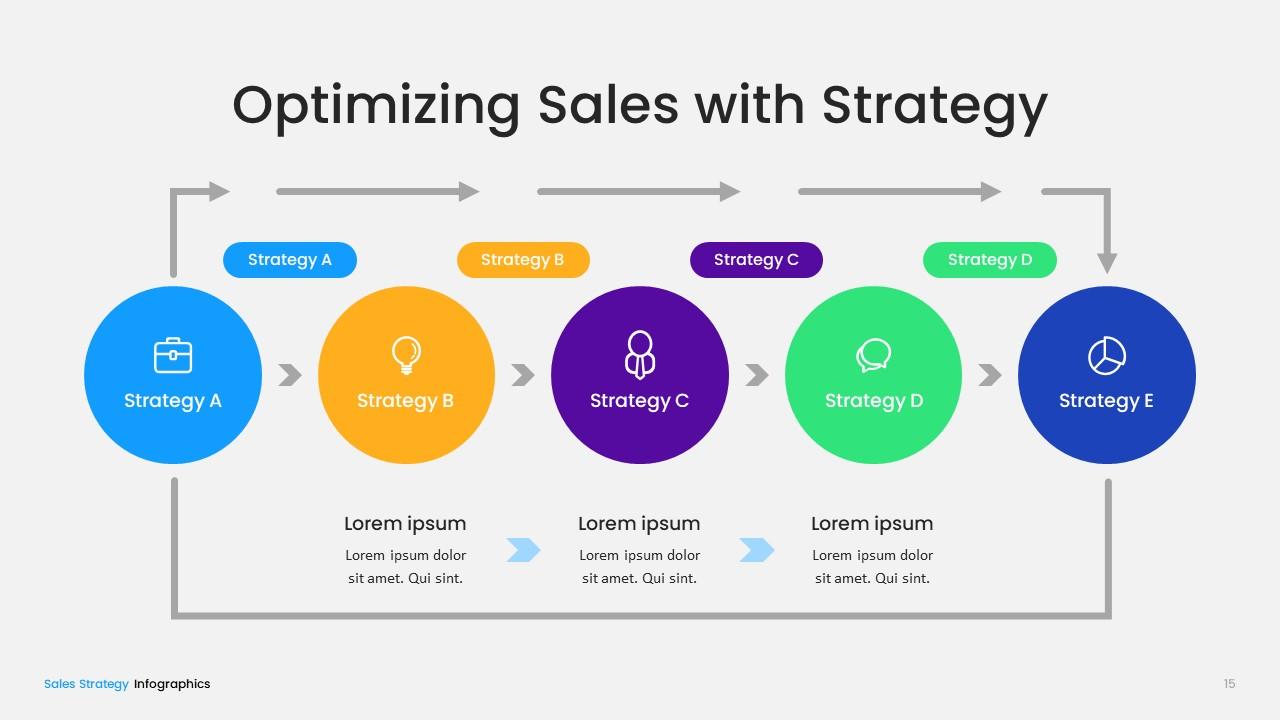 Optimizing Sales with Strategy

Strategy A

Strategy B

Strategy C

Strategy D

Strategy A

Strategy B

Strategy C

Strategy D

Strategy E

Lorem ipsum

Lorem ipsum dolor sit amet. Qui sint.

Lorem ipsum

Lorem ipsum dolor sit amet. Qui sint.

Lorem ipsum

Lorem ipsum dolor sit amet. Qui sint.

Sales Strategy Infographics

15